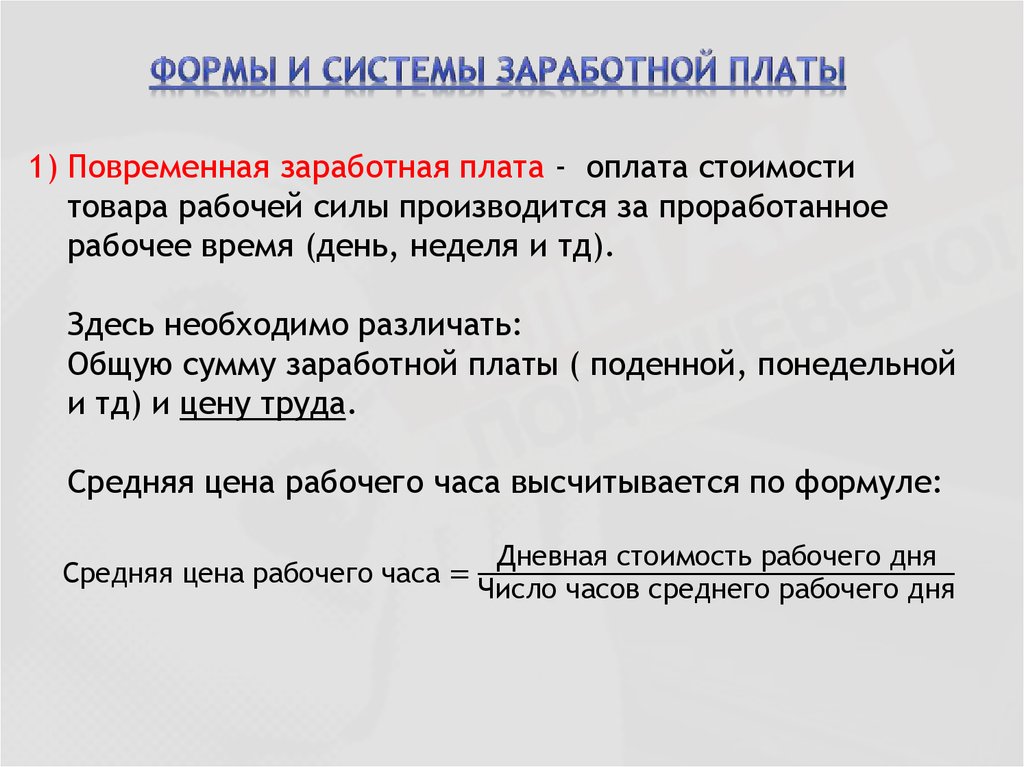 ФОРМЫ И СИСТЕМЫ ЗАРАБОТНОЙ ПЛАТЫ

1) Повременная заработная плата - оплата стоимости товара рабочей силы производится за проработанное рабочее время (день, неделя и тд).

Здесь необходимо различать:
Общую сумму заработной платы ( поденной, понедельной и тд) и цену труда.

Средняя цена рабочего часа высчитывается по формуле:

$\text{Средняя цена рабочего часа} = \frac{\text{Дневная стоимость рабочего дня}}{\text{Число часов среднего рабочего дня}}$